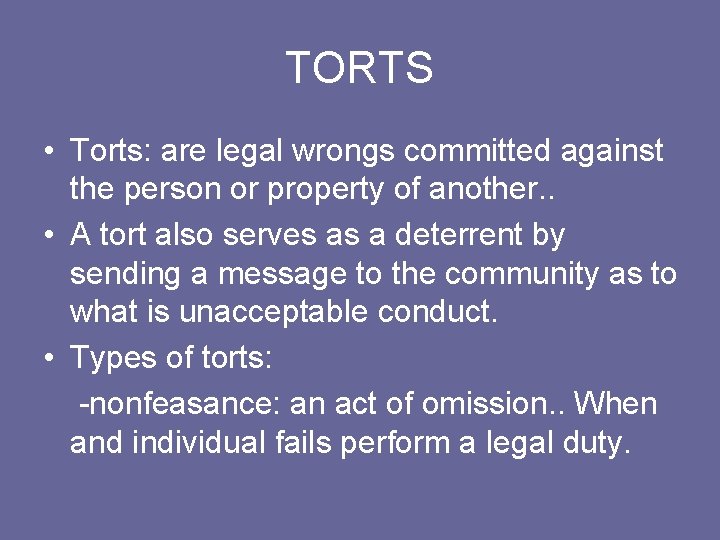 TORTS

• Torts: are legal wrongs committed against the person or property of another..
• A tort also serves as a deterrent by sending a message to the community as to what is unacceptable conduct.
• Types of torts:

-nonfeasance: an act of omission.. When and individual fails perform a legal duty.